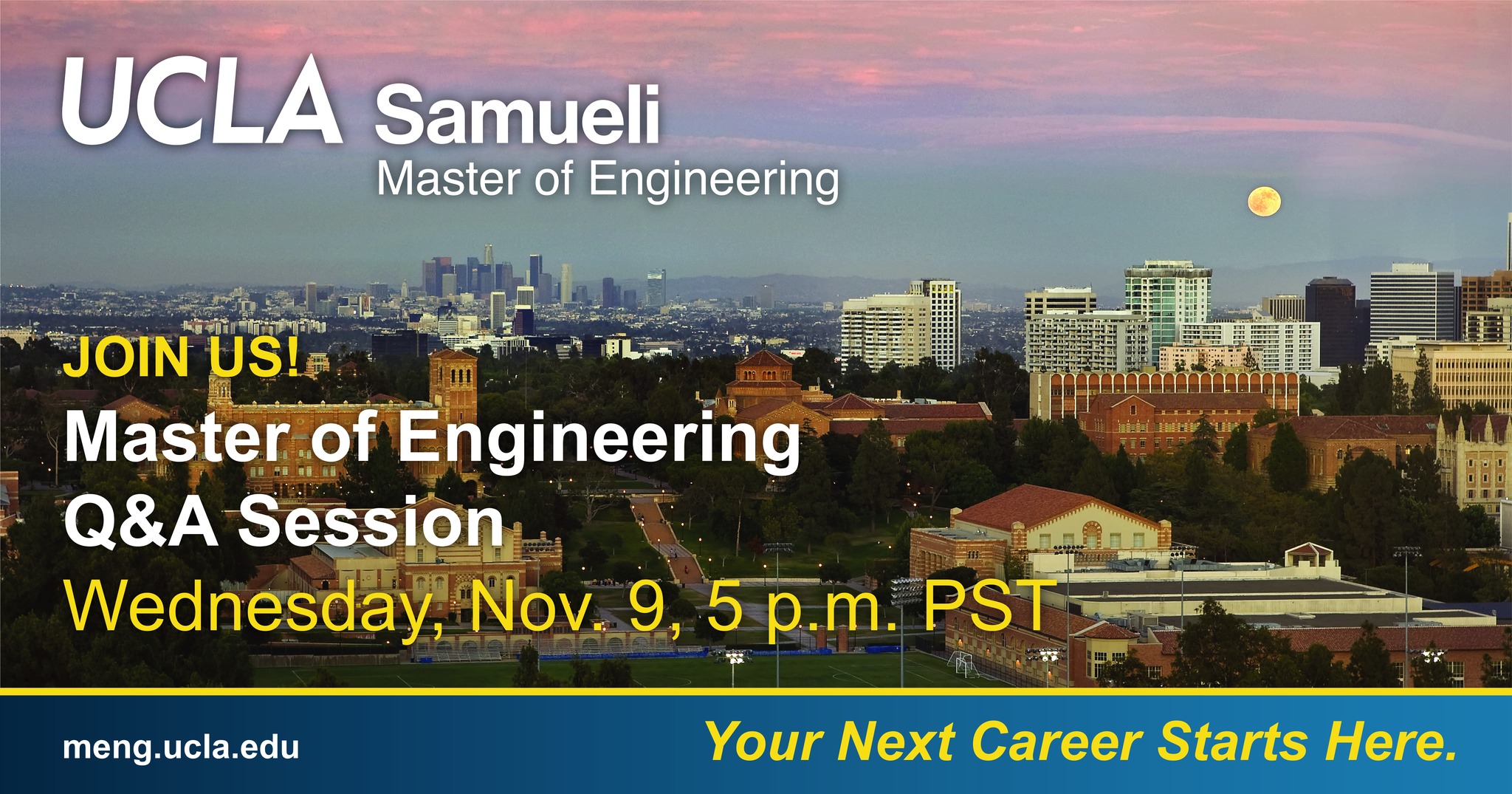 UCLA Samueli
Master of Engineering

JOIN US!
Master of Engineering
Q&A Session
Wednesday, Nov. 9, 5 p.m. PST

meng.ucla.edu

Your Next Career Starts Here.